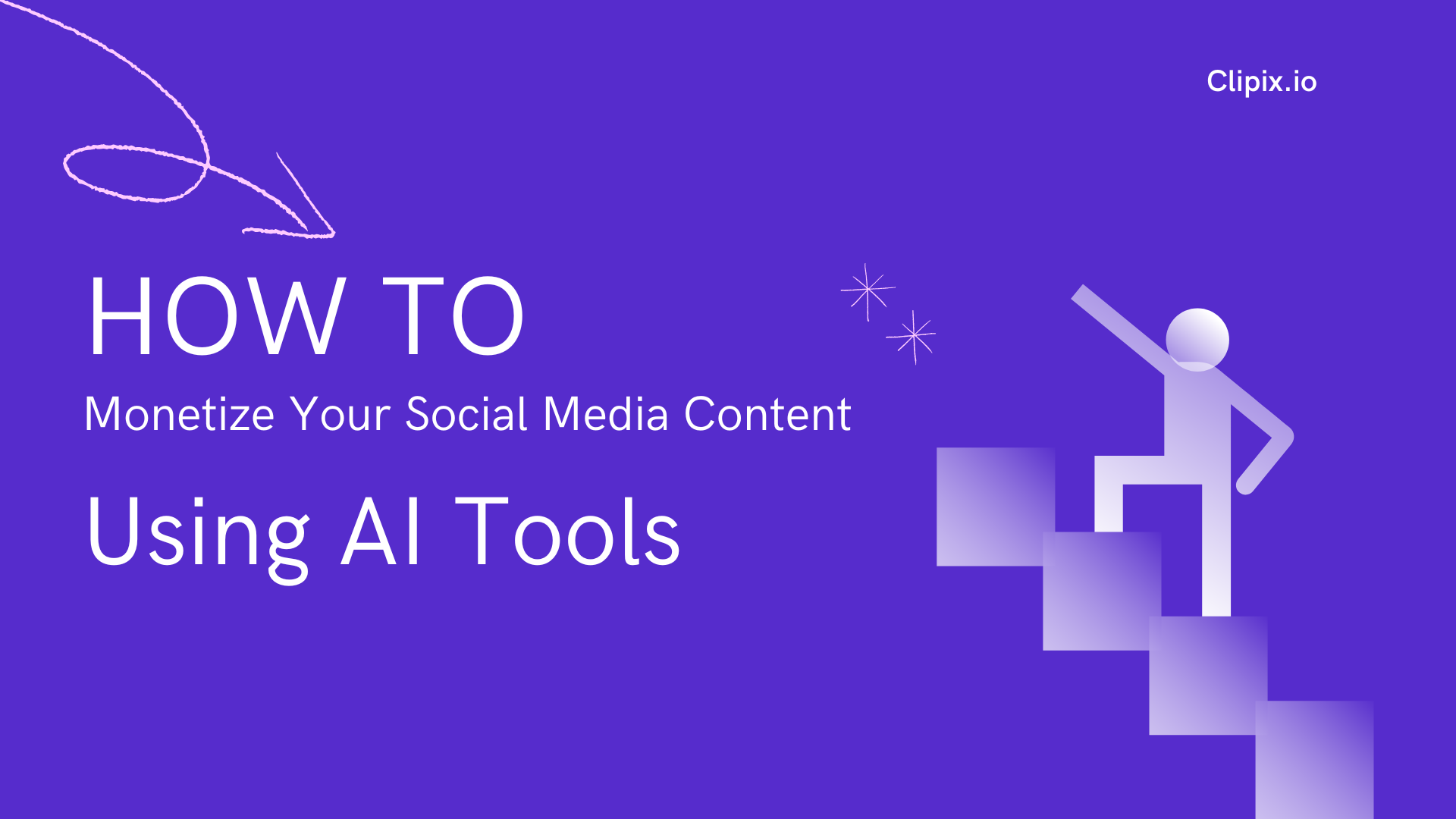 Clipix.io

HOW TO

Monetize Your Social Media Content

Using AI Tools